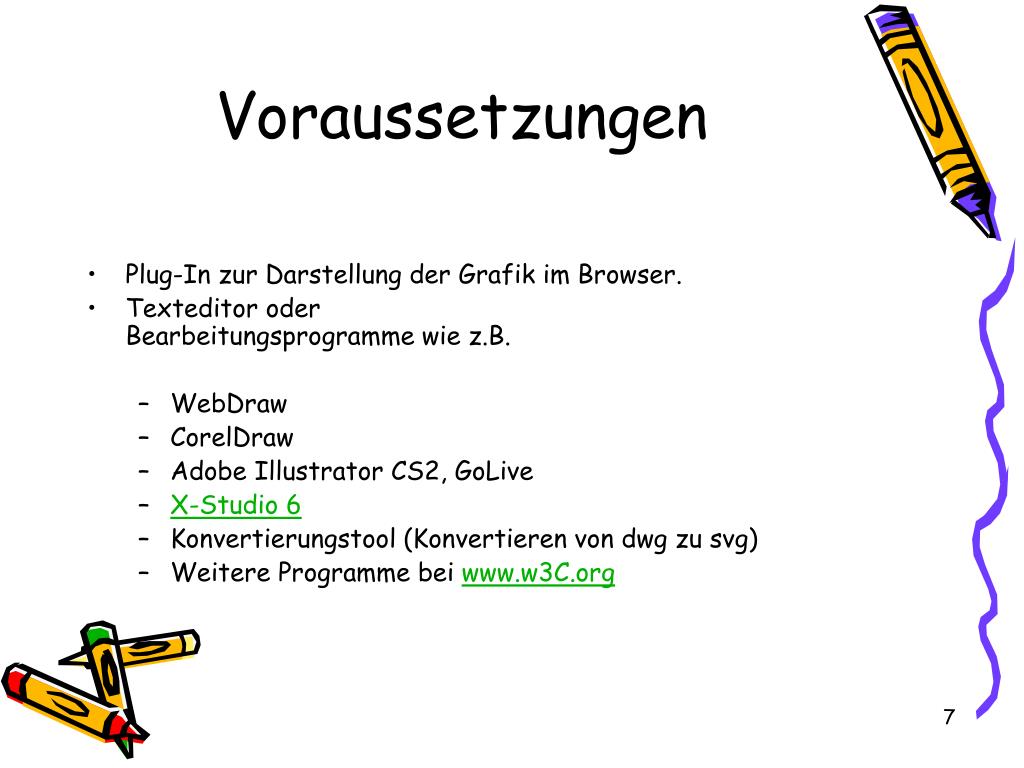 Voraussetzungen

• Plug-In zur Darstellung der Grafik im Browser.
• Texteditor oder Bearbeitungsprogramme wie z.B.

– WebDraw
– CorelDraw
– Adobe Illustrator CS2, GoLive
– X-Studio 6
– Konvertierungstool (Konvertieren von dwg zu svg)
– Weitere Programme bei www.w3C.org

7